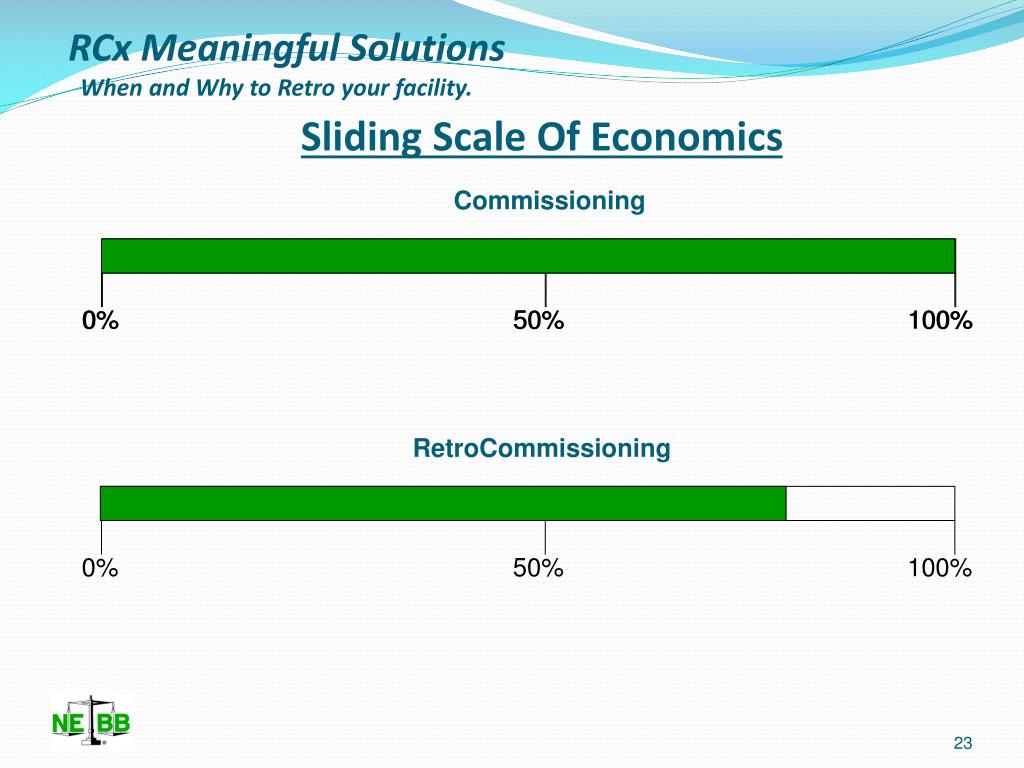 RCx Meaningful Solutions
When and Why to Retro your facility.

Sliding Scale Of Economics

Commissioning

0% 50% 100%

RetroCommissioning

0% 50% 100%

NEBB

23